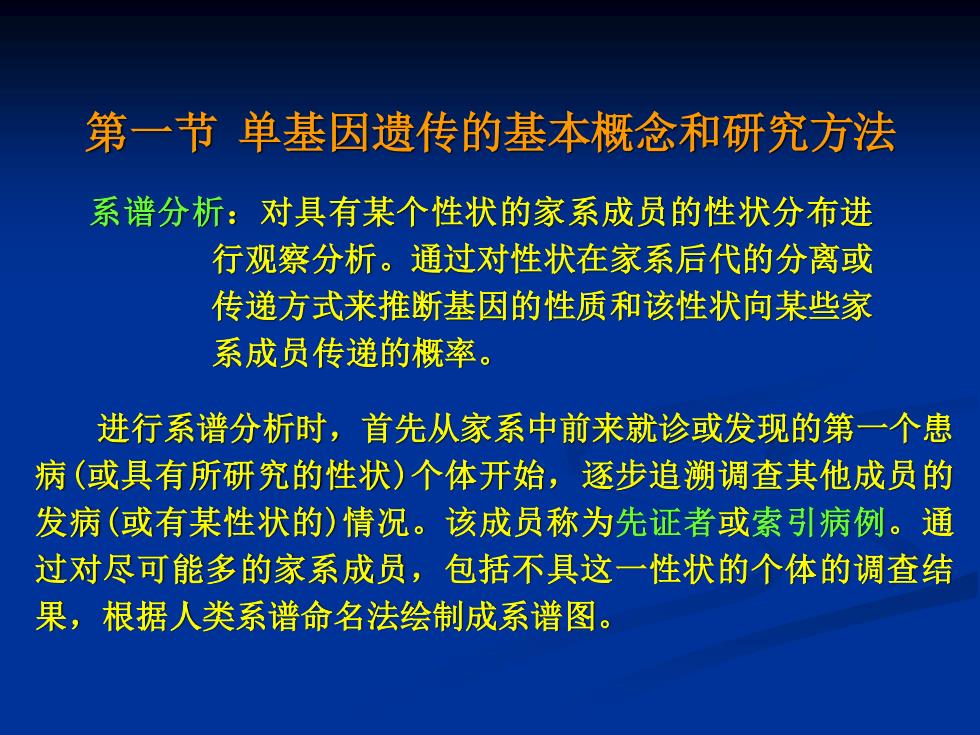 第一节 单基因遗传的基本概念和研究方法

系谱分析：对具有某个性状的家系成员的性状分布进行观察分析。通过对性状在家系后代的分离或传递方式来推断基因的性质和该性状向某些家系成员传递的概率。

进行系谱分析时，首先从家系中前来就诊或发现的第一个患病(或具有所研究的性状)个体开始，逐步追溯调查其他成员的发病(或有某性状的)情况。该成员称为先证者或索引病例。通过对尽可能多的家系成员，包括不具这一性状的个体的调查结果，根据人类系谱命名法绘制成系谱图。